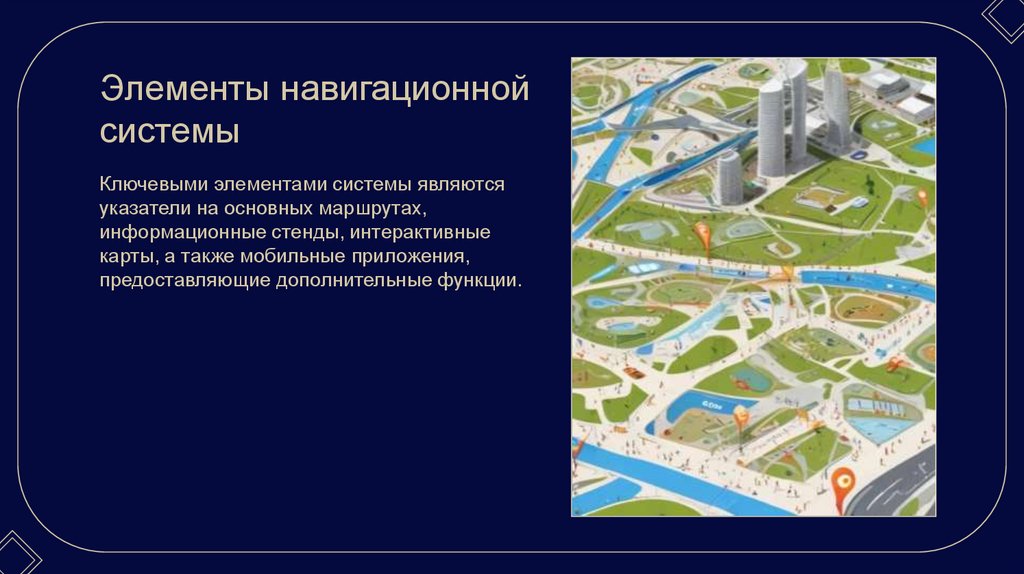 Элементы навигационной системы

Ключевыми элементами системы являются указатели на основных маршрутах, информационные стенды, интерактивные карты, а также мобильные приложения, предоставляющие дополнительные функции.